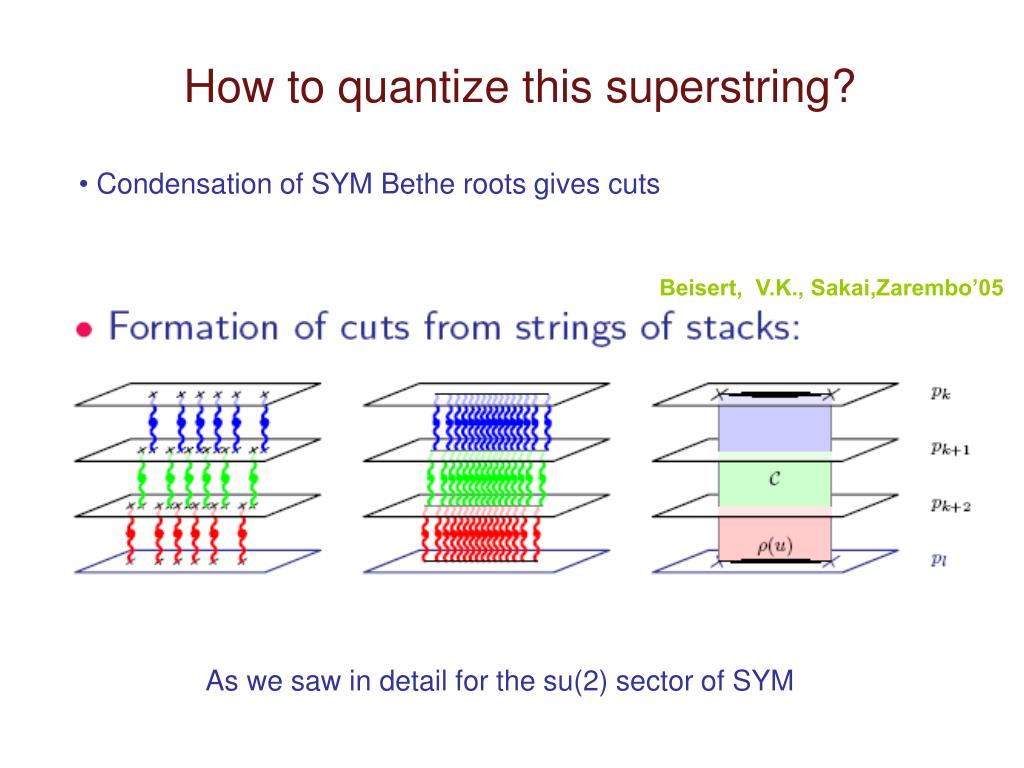 How to quantize this superstring?

• Condensation of SYM Bethe roots gives cuts

Beisert, V.K., Sakai,Zarembo'05

• Formation of cuts from strings of stacks:

$\mathcal{C}$

$\rho(u)$

$p_k$

$p_{k+1}$

$p_{k+2}$

$p_l$

As we saw in detail for the su(2) sector of SYM